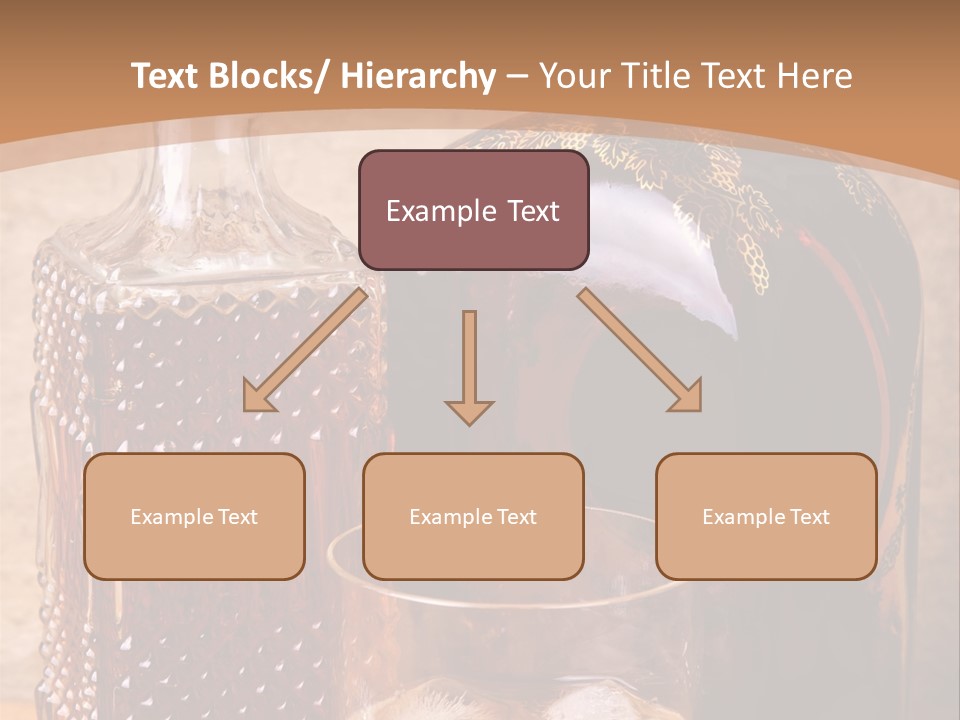 Text Blocks/ Hierarchy – Your Title Text Here

Example Text

Example Text

Example Text

Example Text